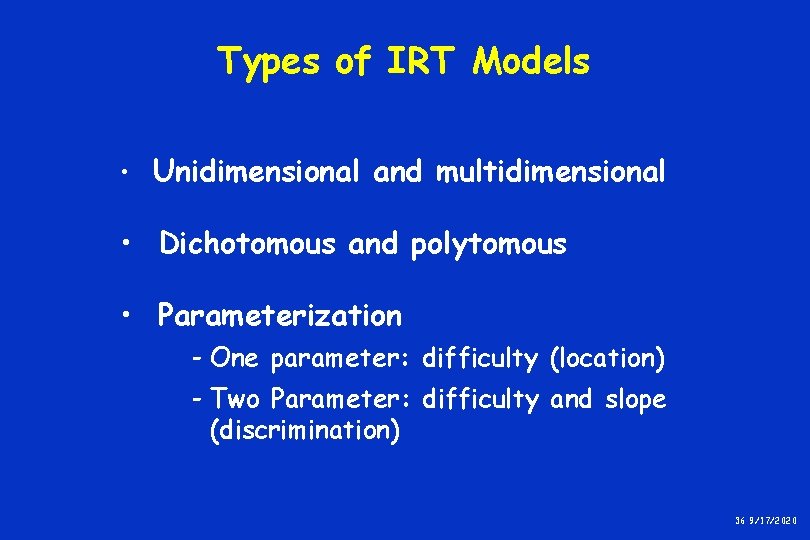 Types of IRT Models

• Unidimensional and multidimensional

• Dichotomous and polytomous

• Parameterization
- One parameter: difficulty (location)
- Two Parameter: difficulty and slope (discrimination)

36 9/17/2020